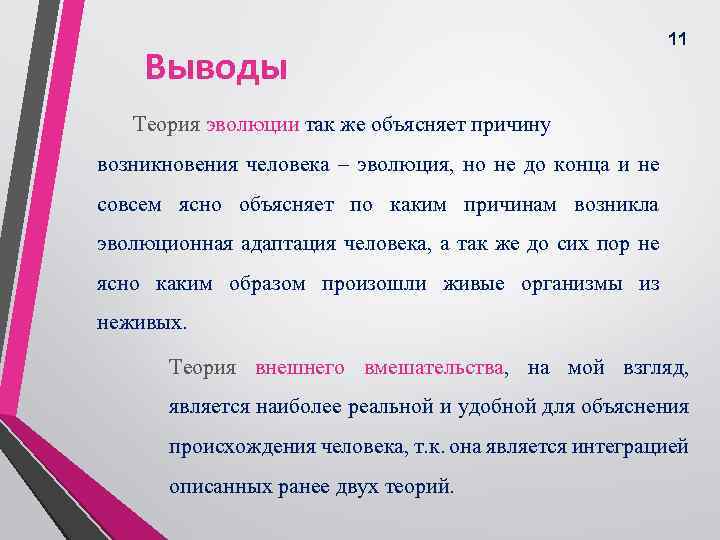 11

Выводы

Теория эволюции так же объясняет причину возникновения человека – эволюция, но не до конца и не совсем ясно объясняет по каким причинам возникла эволюционная адаптация человека, а так же до сих пор не ясно каким образом произошли живые организмы из неживых.

Теория внешнего вмешательства, на мой взгляд, является наиболее реальной и удобной для объяснения происхождения человека, т.к. она является интеграцией описанных ранее двух теорий.